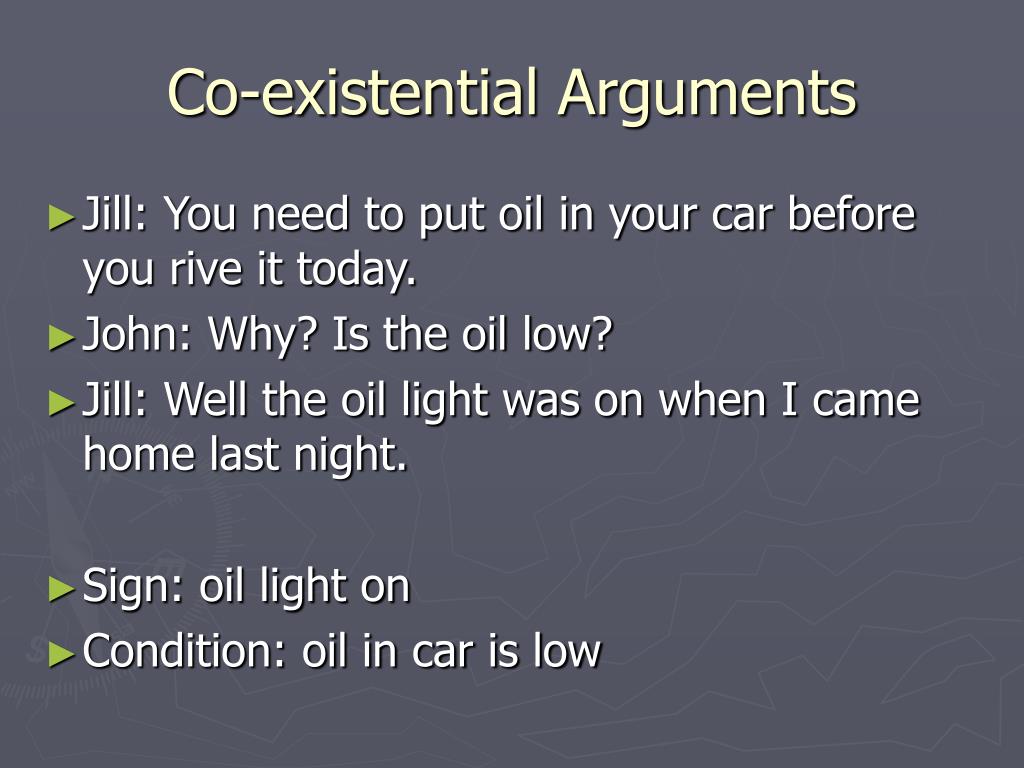 Co-existential Arguments

►Jill: You need to put oil in your car before you rive it today.
►John: Why? Is the oil low?
►Jill: Well the oil light was on when I came home last night.

►Sign: oil light on
►Condition: oil in car is low